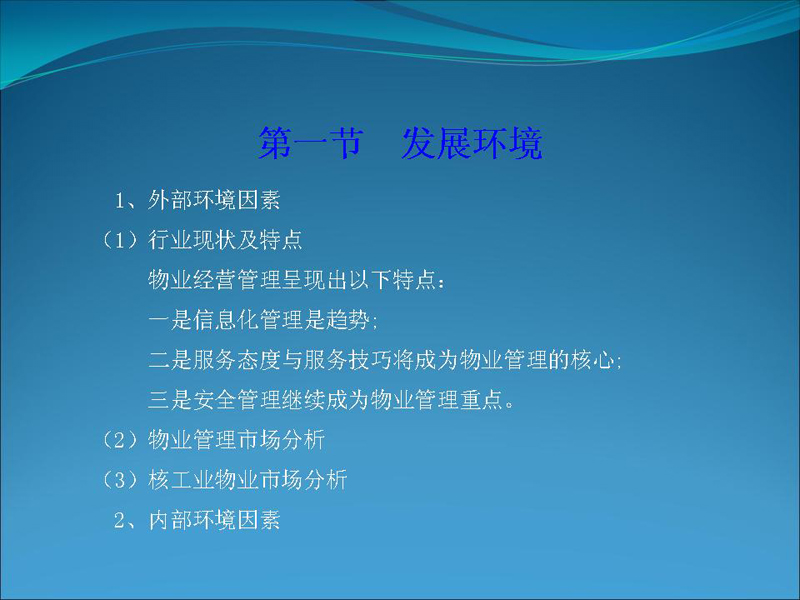 第一节　发展环境

1、外部环境因素

（1）行业现状及特点

物业经营管理呈现出以下特点：

一是信息化管理是趋势；

二是服务态度与服务技巧将成为物业管理的核心；

三是安全管理继续成为物业管理重点。

（2）物业管理市场分析

（3）核工业物业市场分析

2、内部环境因素